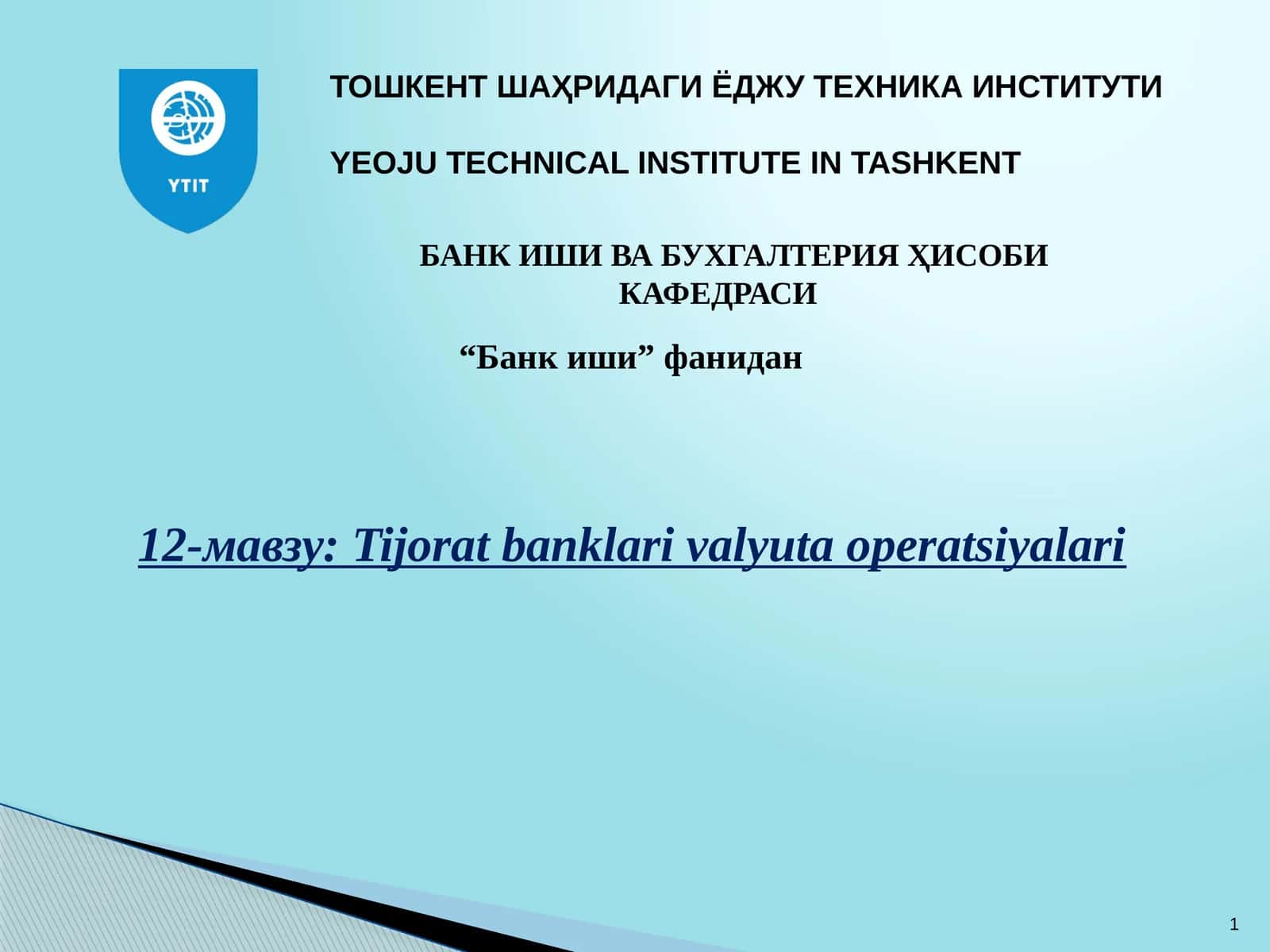 YTIT

ТОШКЕНТ ШАҲРИДАГИ ЁДЖУ ТЕХНИКА ИНСТИТУТИ

YEOJU TECHNICAL INSTITUTE IN TASHKENT

БАНК ИШИ ВА БУХГАЛТЕРИЯ ҲИСОБИ КАФЕДРАСИ

“Банк иши” фанидан

12-мавзу: Tijorat banklari valyuta operatsiyalari

1